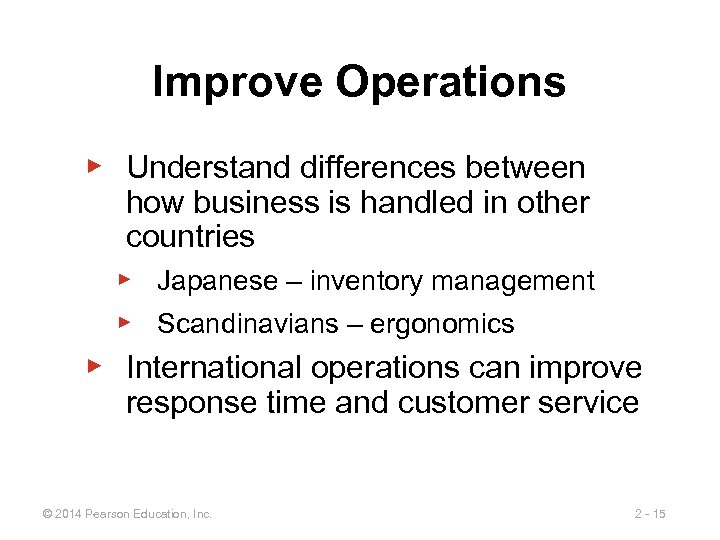 Improve Operations

▶ Understand differences between how business is handled in other countries

▶ Japanese – inventory management

▶ Scandinavians – ergonomics

▶ International operations can improve response time and customer service

© 2014 Pearson Education, Inc.

2 - 15